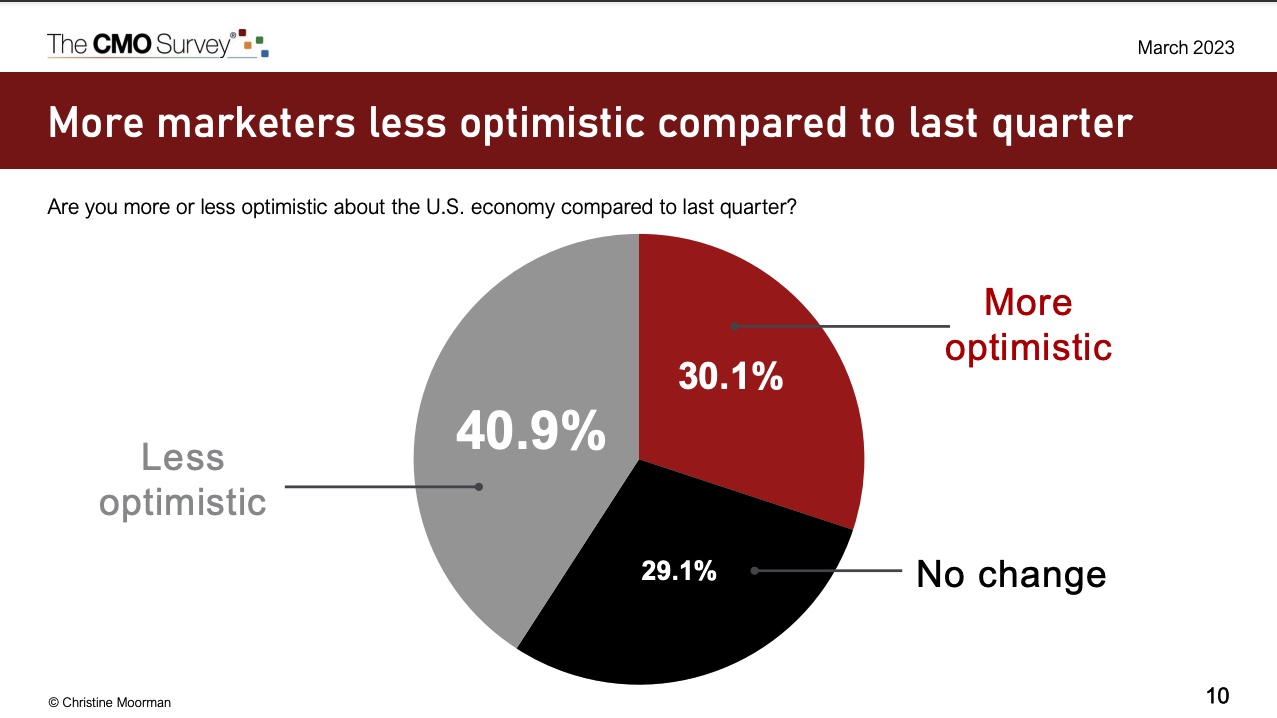 The CMO Survey®

March 2023

More marketers less optimistic compared to last quarter

Are you more or less optimistic about the U.S. economy compared to last quarter?

More optimistic

30.1%

40.9%

Less optimistic

29.1%

No change

© Christine Moorman

10